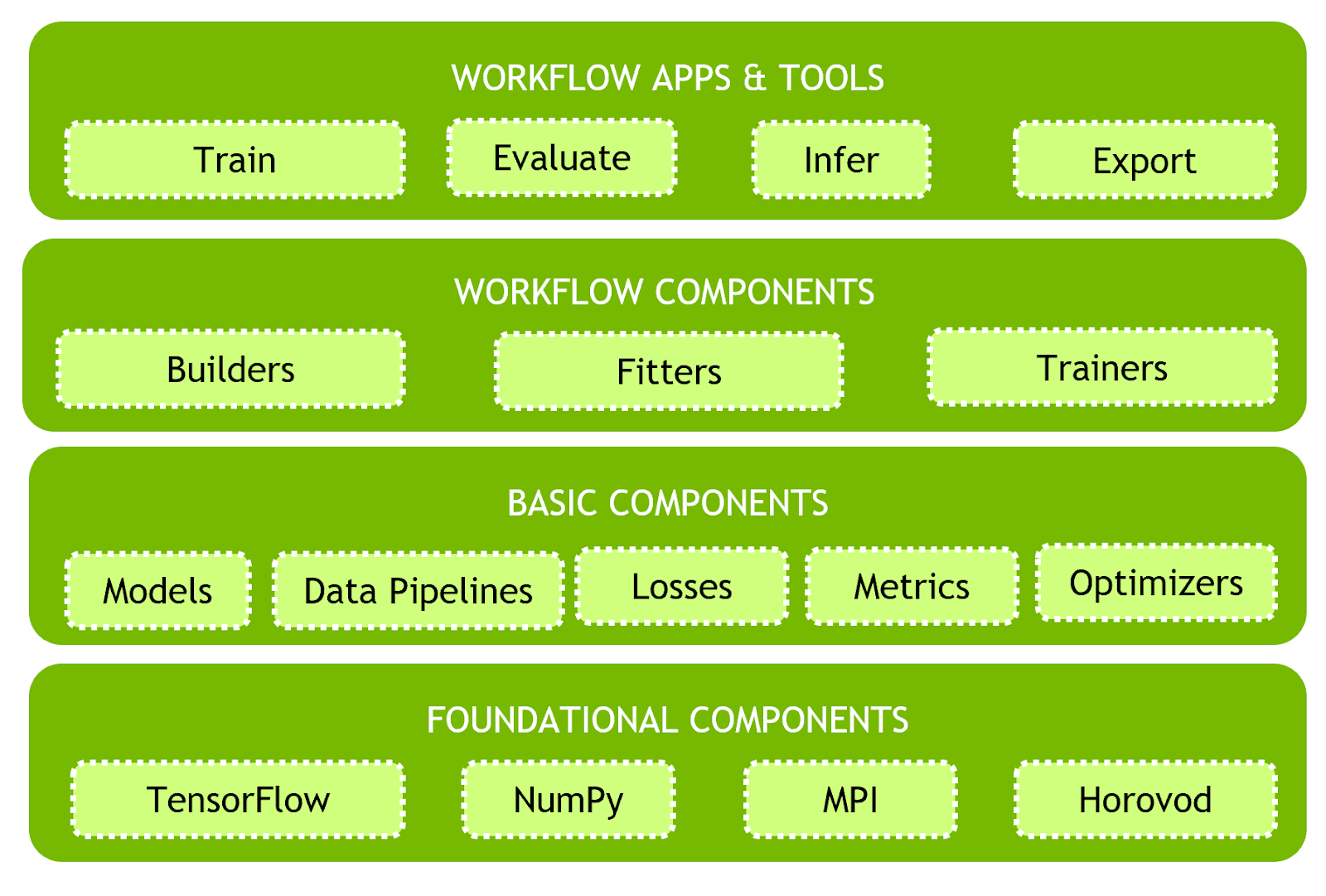 WORKFLOW APPS & TOOLS

Train

Evaluate

Infer

Export

WORKFLOW COMPONENTS

Builders

Fitters

Trainers

BASIC COMPONENTS

Models

Data Pipelines

Losses

Metrics

Optimizers

FOUNDATIONAL COMPONENTS

TensorFlow

NumPy

MPI

Horovod